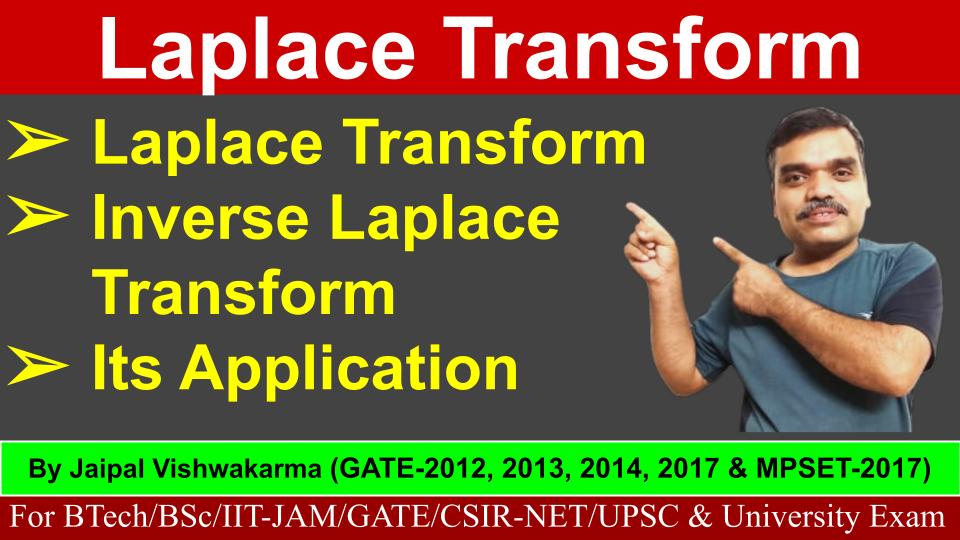 Laplace Transform

➢ Laplace Transform
➢ Inverse Laplace Transform
➢ Its Application

By Jaipal Vishwakarma (GATE-2012, 2013, 2014, 2017 & MPSET-2017)

For BTech/BSc/IIT-JAM/GATE/CSIR-NET/UPSC & University Exam